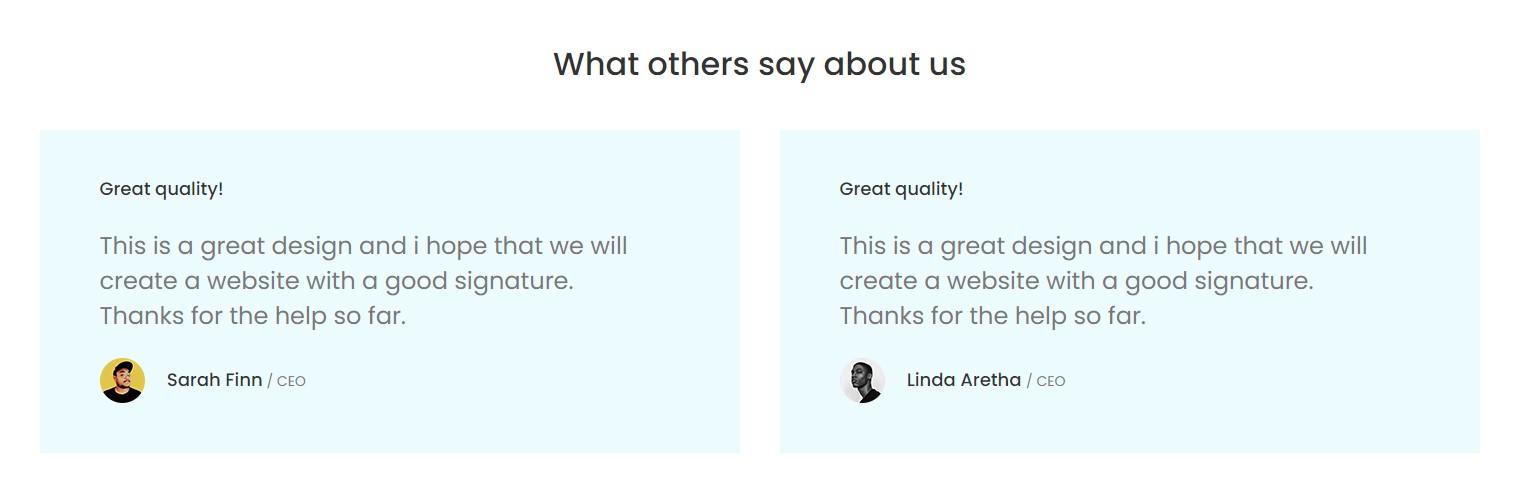 What others say about us

Great quality!

This is a great design and i hope that we will create a website with a good signature. Thanks for the help so far.

Sarah Finn / CEO

Great quality!

This is a great design and i hope that we will create a website with a good signature. Thanks for the help so far.

Linda Aretha / CEO